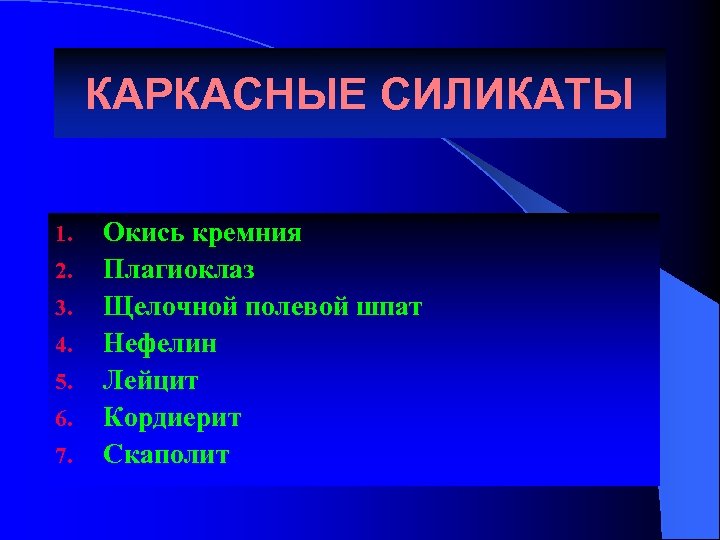 КАРКАСНЫЕ СИЛИКАТЫ

1. Окись кремния
2. Плагиоклаз
3. Щелочной полевой шпат
4. Нефелин
5. Лейцит
6. Кордиерит
7. Скаполит